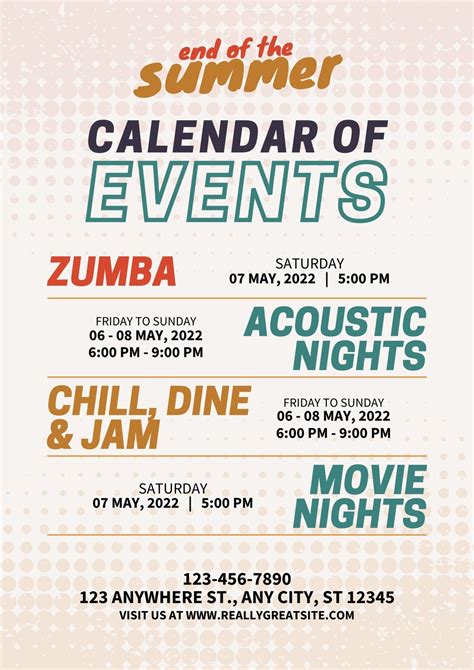 end of the
summer

CALENDAR OF
EVENTS

ZUMBA

SATURDAY
07 MAY, 2022 | 5:00 PM

FRIDAY TO SUNDAY
06 - 08 MAY, 2022
6:00 PM - 9:00 PM

ACOUSTIC NIGHTS

CHILL, DINE & JAM

FRIDAY TO SUNDAY
06 - 08 MAY, 2022
6:00 PM - 9:00 PM

SATURDAY
07 MAY, 2022 | 5:00 PM

MOVIE NIGHTS

123-456-7890
123 ANYWHERE ST., ANY CITY, ST 12345
VISIT US AT WWW.REALLYGREATSITE.COM